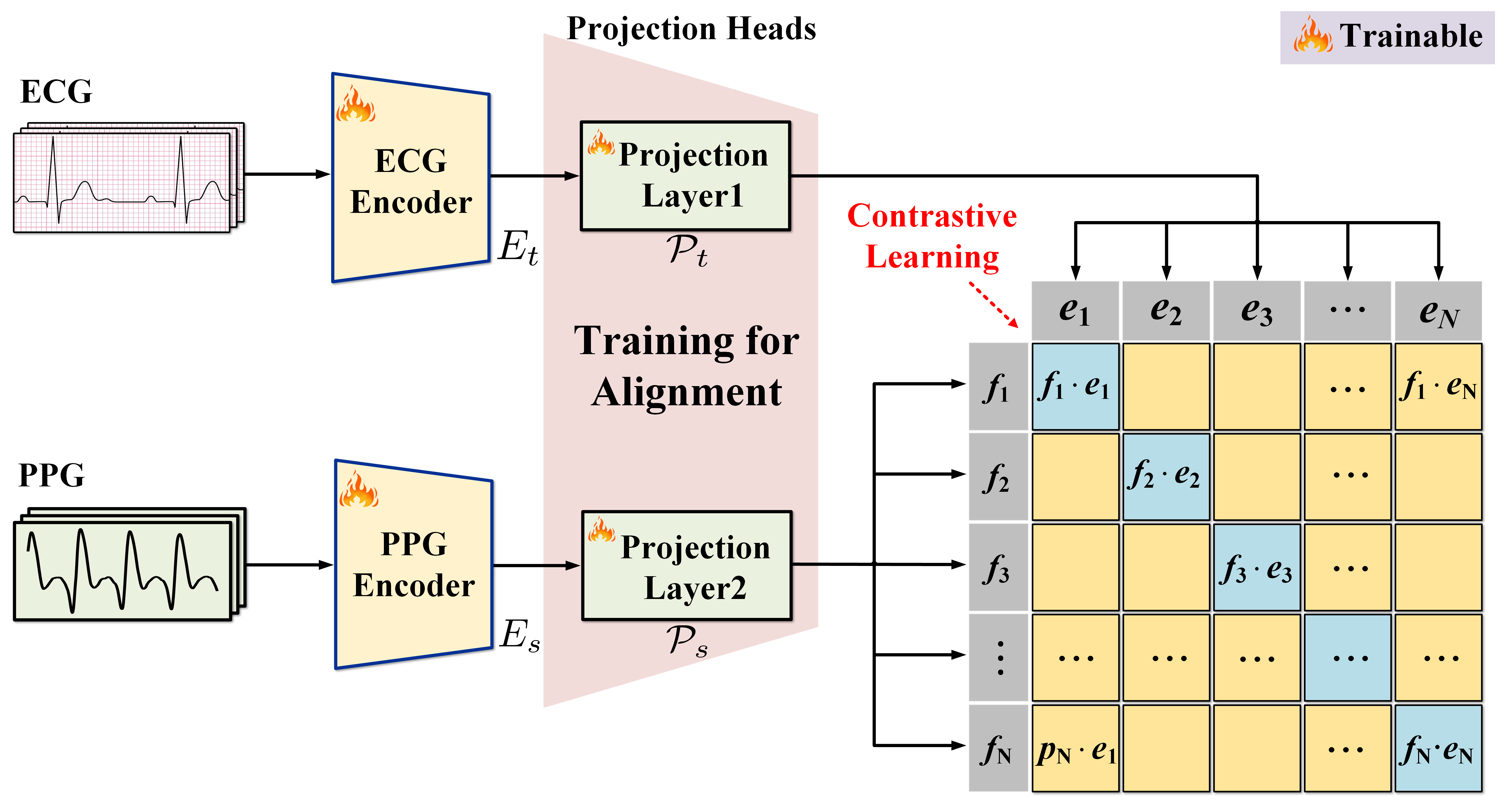 Projection Heads

Trainable

ECG

ECG Encoder

$E_t$

Projection Layer1

$\mathcal{P}_t$

Contrastive Learning

Training for Alignment

PPG

PPG Encoder

$E_s$

Projection Layer2

$\mathcal{P}_s$

| | $e_1$ | $e_2$ | $e_3$ | $\cdots$ | $e_N$ |
|---|---|---|---|---|---|
| $f_1$ | $f_1 \cdot e_1$ | | | $\cdots$ | $f_1 \cdot e_N$ |
| $f_2$ | | $f_2 \cdot e_2$ | | $\cdots$ | |
| $f_3$ | | | $f_3 \cdot e_3$ | $\cdots$ | |
| $\vdots$ | $\cdots$ | $\cdots$ | $\cdots$ | $\cdots$ | $\cdots$ |
| $f_N$ | $p_N \cdot e_1$ | | | $\cdots$ | $f_N \cdot e_N$ |